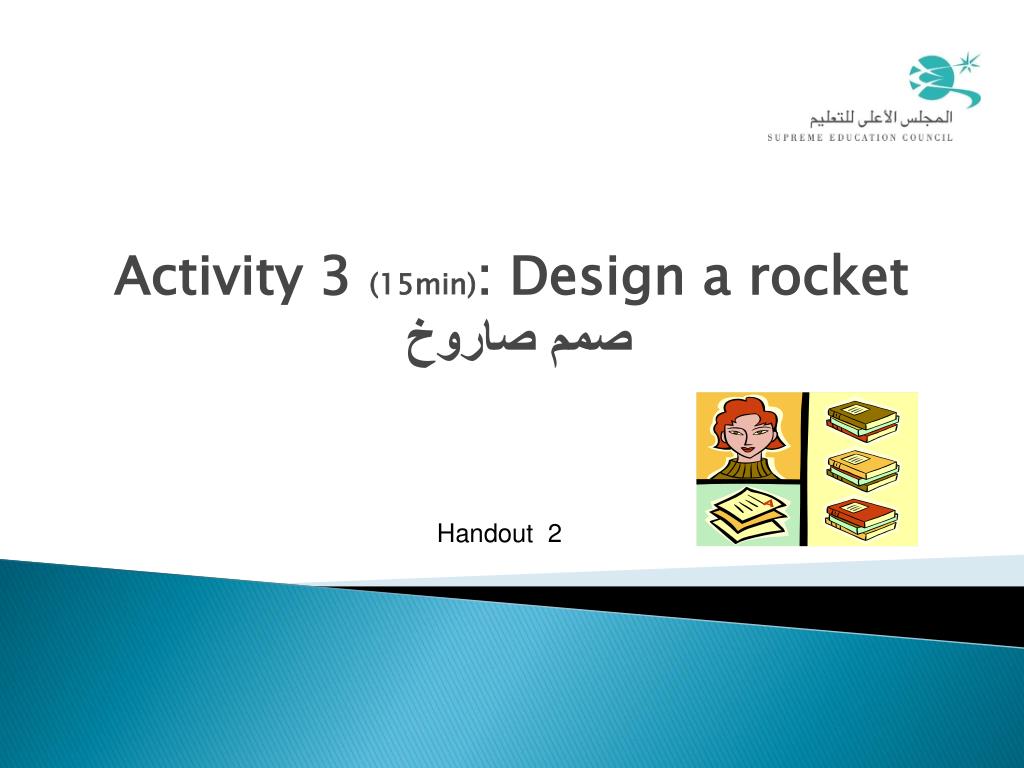 المجلس الأعلى للتعليم
SUPREME EDUCATION COUNCIL

Activity 3 (15min): Design a rocket
صمم صاروخ

Handout 2